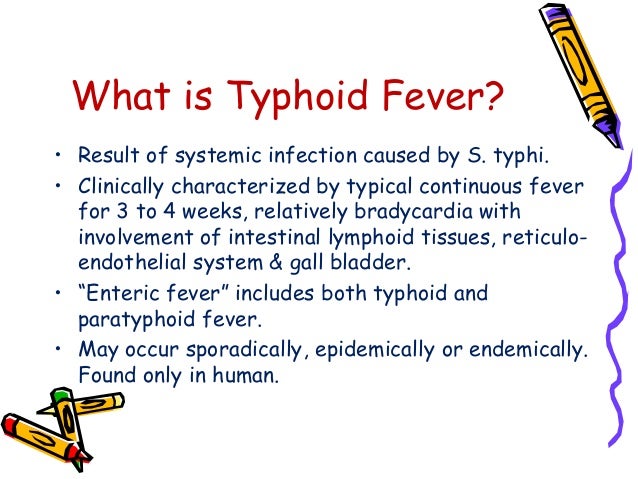 What is Typhoid Fever?

• Result of systemic infection caused by S. typhi.
• Clinically characterized by typical continuous fever for 3 to 4 weeks, relatively bradycardia with involvement of intestinal lymphoid tissues, reticulo-endothelial system & gall bladder.
• “Enteric fever” includes both typhoid and paratyphoid fever.
• May occur sporadically, epidemically or endemically. Found only in human.